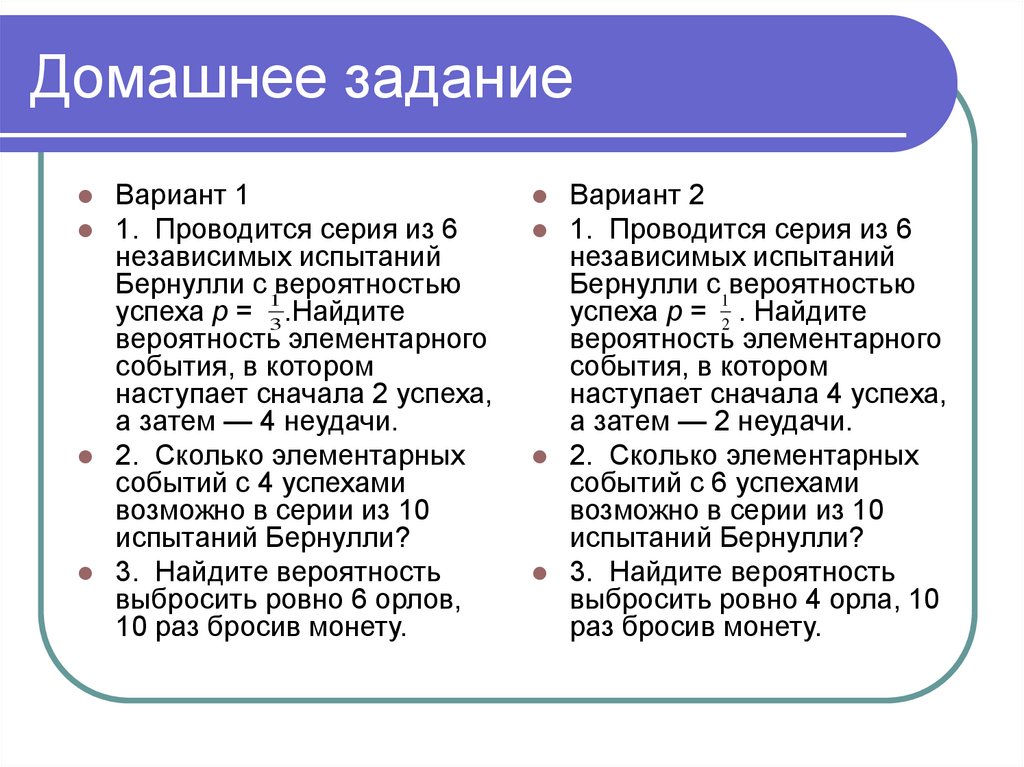 Домашнее задание

Вариант 1

1. Проводится серия из 6 независимых испытаний Бернулли с вероятностью успеха $p = \frac{1}{3}$.Найдите вероятность элементарного события, в котором наступает сначала 2 успеха, а затем — 4 неудачи.

2. Сколько элементарных событий с 4 успехами возможно в серии из 10 испытаний Бернулли?

3. Найдите вероятность выбросить ровно 6 орлов, 10 раз бросив монету.

Вариант 2

1. Проводится серия из 6 независимых испытаний Бернулли с вероятностью успеха $p = \frac{1}{2}$. Найдите вероятность элементарного события, в котором наступает сначала 4 успеха, а затем — 2 неудачи.

2. Сколько элементарных событий с 6 успехами возможно в серии из 10 испытаний Бернулли?

3. Найдите вероятность выбросить ровно 4 орла, 10 раз бросив монету.